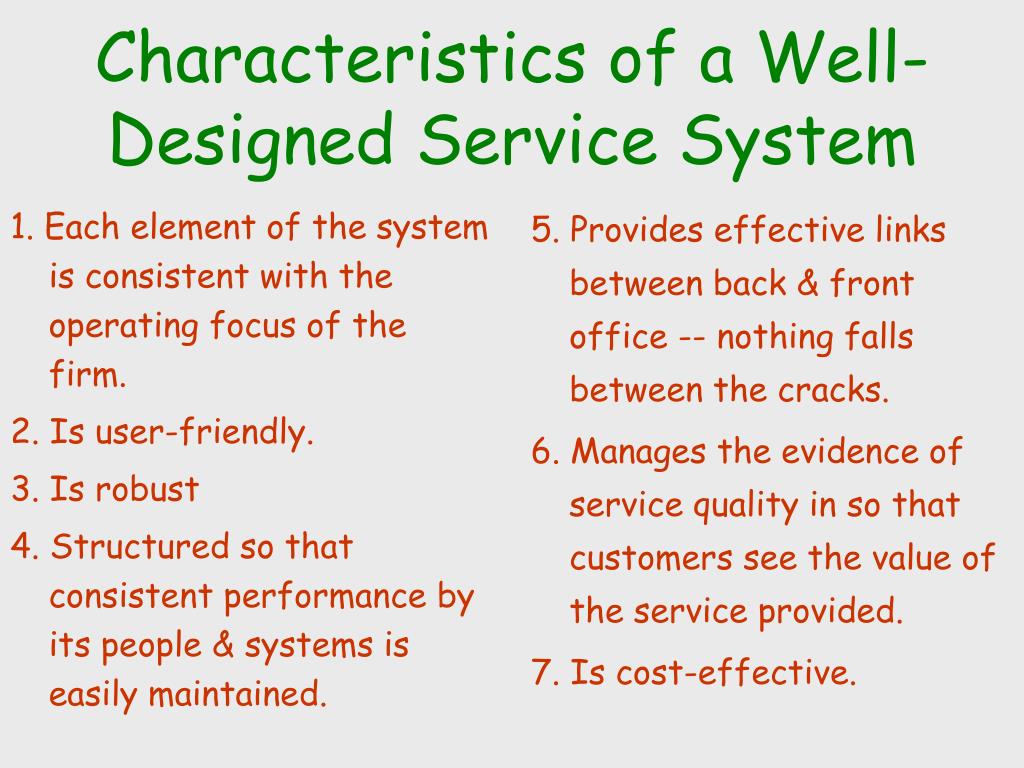 Characteristics of a Well-Designed Service System

1. Each element of the system is consistent with the operating focus of the firm.
2. Is user-friendly.
3. Is robust
4. Structured so that consistent performance by its people & systems is easily maintained.

5. Provides effective links between back & front office -- nothing falls between the cracks.
6. Manages the evidence of service quality in so that customers see the value of the service provided.
7. Is cost-effective.